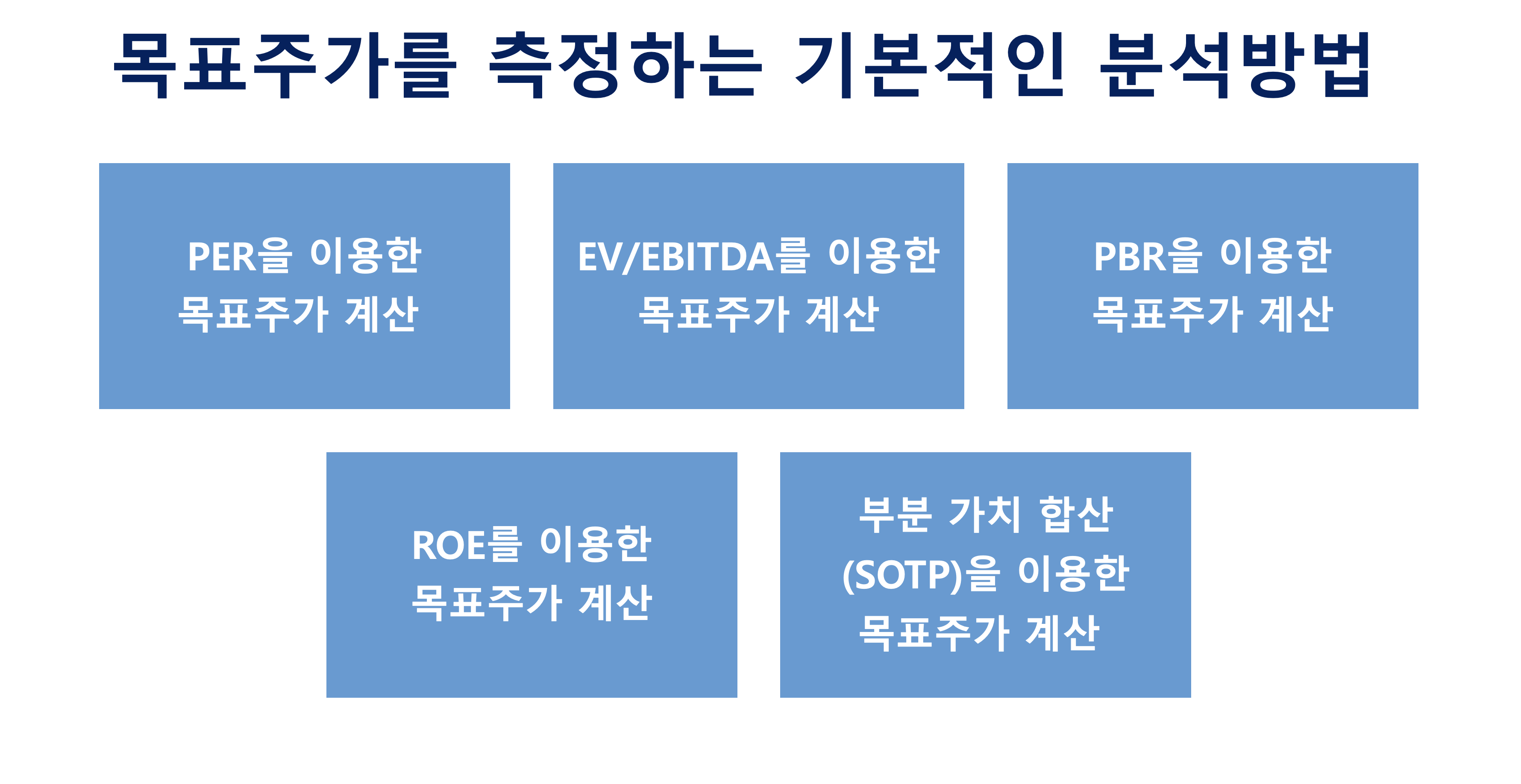 목표주가를 측정하는 기본적인 분석방법

PER을 이용한 목표주가 계산

EV/EBITDA를 이용한 목표주가 계산

PBR을 이용한 목표주가 계산

ROE를 이용한 목표주가 계산

부분 가치 합산 (SOTP)을 이용한 목표주가 계산